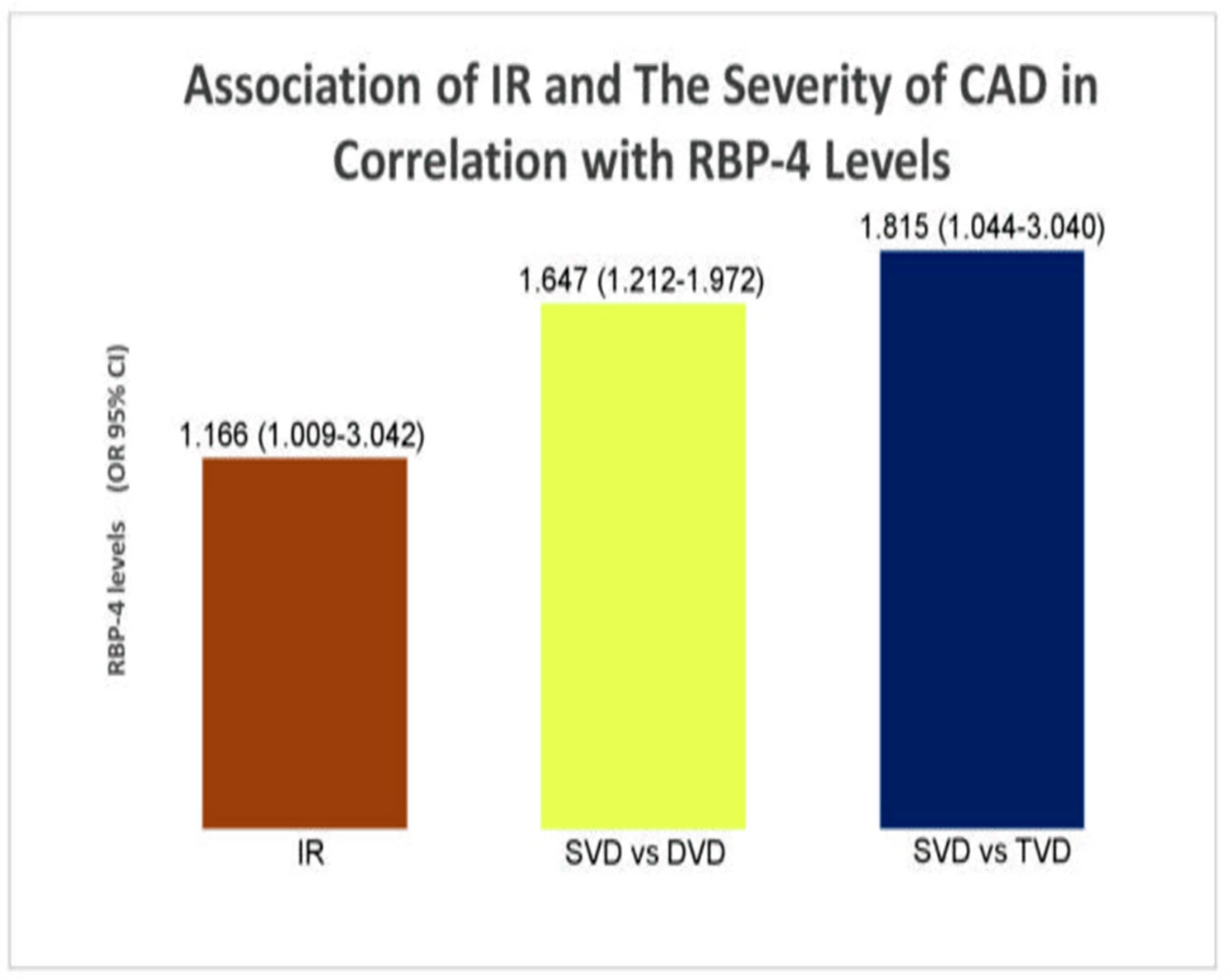 Association of IR and The Severity of CAD in Correlation with RBP-4 Levels

RBP-4 levels (OR 95% CI)

1.166 (1.009-3.042)

1.647 (1.212-1.972)

1.815 (1.044-3.040)

IR

SVD vs DVD

SVD vs TVD